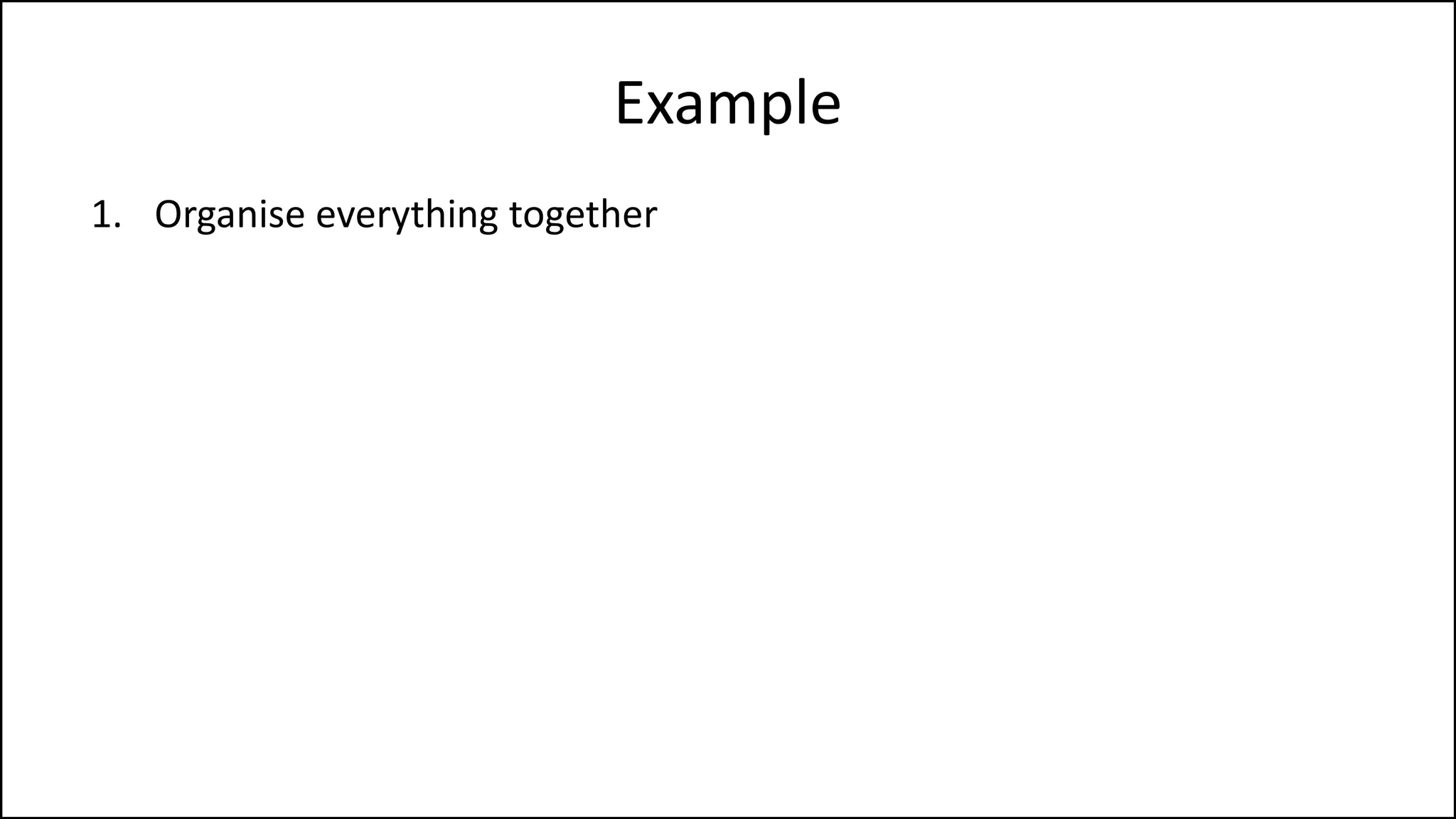 Example

1. Organise everything together